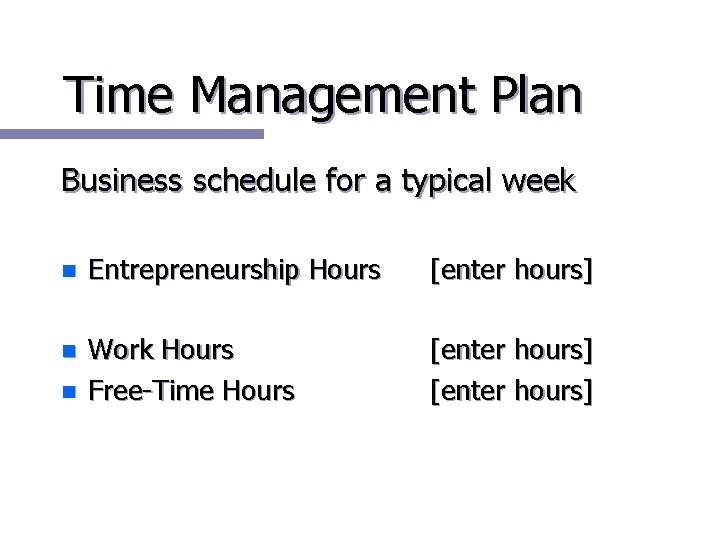 Time Management Plan

Business schedule for a typical week

- Entrepreneurship Hours [enter hours]

- Work Hours [enter hours]
- Free-Time Hours [enter hours]